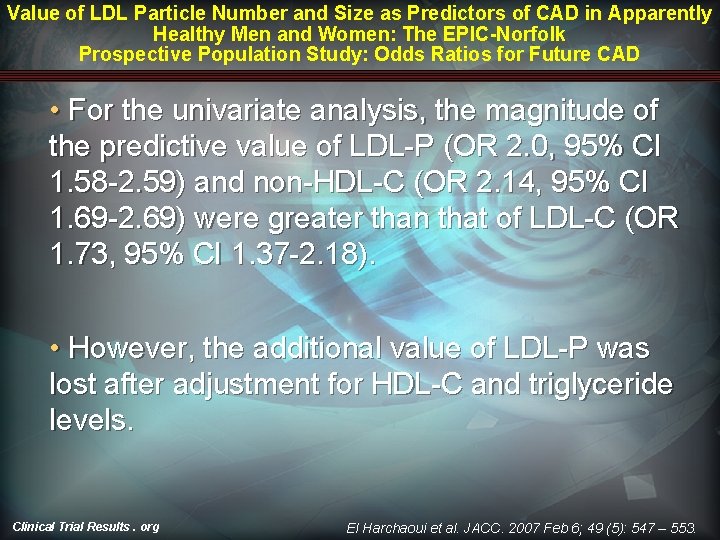 Value of LDL Particle Number and Size as Predictors of CAD in Apparently Healthy Men and Women: The EPIC-Norfolk Prospective Population Study: Odds Ratios for Future CAD

• For the univariate analysis, the magnitude of the predictive value of LDL-P (OR 2.0, 95% CI 1.58-2.59) and non-HDL-C (OR 2.14, 95% CI 1.69-2.69) were greater than that of LDL-C (OR 1.73, 95% CI 1.37-2.18).

• However, the additional value of LDL-P was lost after adjustment for HDL-C and triglyceride levels.

Clinical Trial Results . org

El Harchaoui et al. JACC. 2007 Feb 6; 49 (5): 547 – 553.